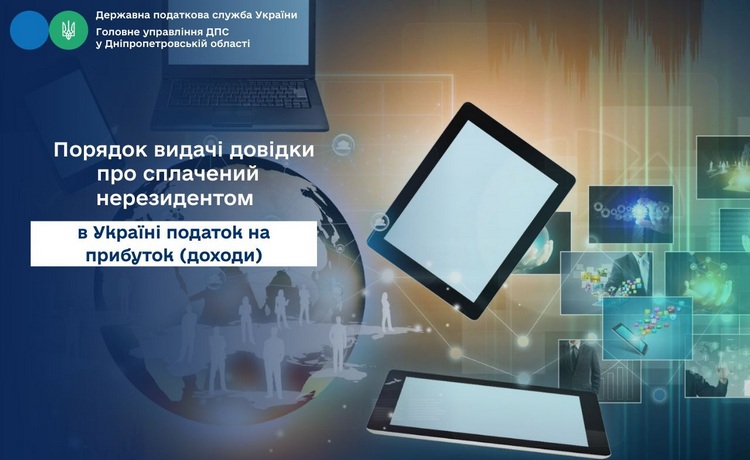 Державна податкова служба України
Головне управління ДПС у Дніпропетровській області

Порядок видачі довідки про сплачений нерезидентом

в Україні податок на прибуток (доходи)